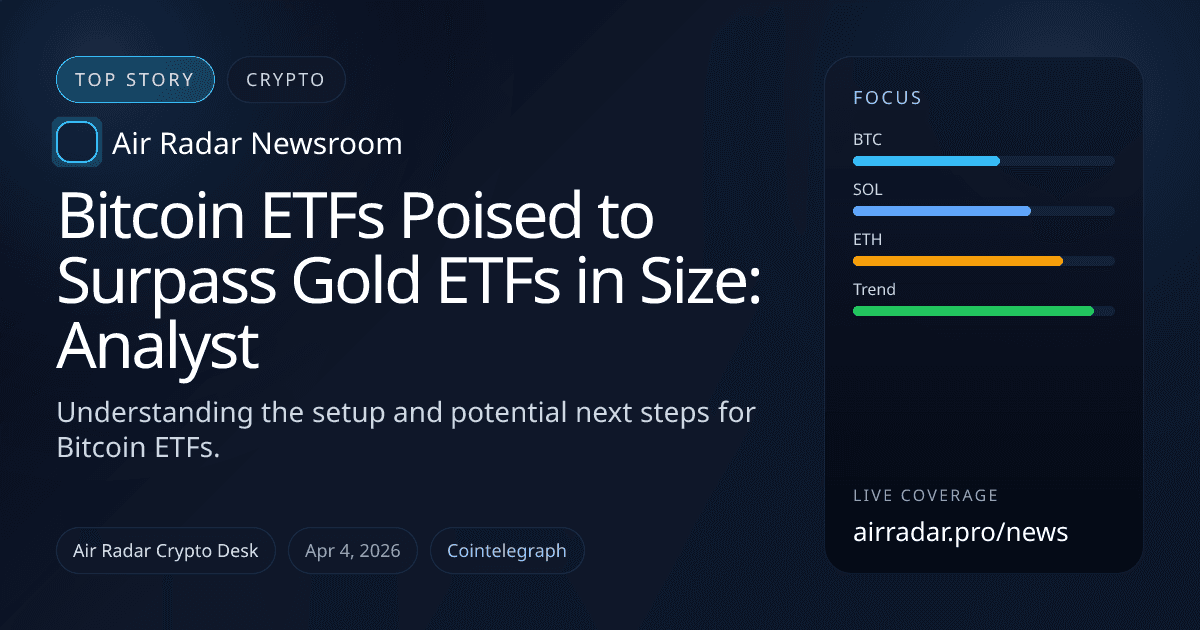 TOP STORY

CRYPTO

Air Radar Newsroom

Bitcoin ETFs Poised to Surpass Gold ETFs in Size: Analyst

Understanding the setup and potential next steps for Bitcoin ETFs.

Air Radar Crypto Desk

Apr 4, 2026

Cointelegraph

FOCUS

BTC

SOL

ETH

Trend

LIVE COVERAGE

airradar.pro/news